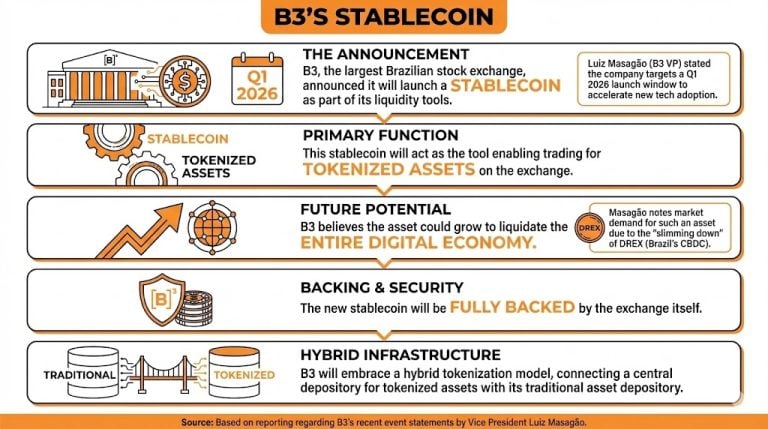 B3'S STABLECOIN

[B]³

Q1 2026

THE ANNOUNCEMENT

B3, the largest Brazilian stock exchange, announced it will launch a STABLECOIN as part of its liquidity tools.

Luiz Masagão (B3 VP) stated the company targets a Q1 2026 launch window to accelerate new tech adoption.

STABLECOIN

TOKENIZED ASSETS

PRIMARY FUNCTION

This stablecoin will act as the tool enabling trading for TOKENIZED ASSETS on the exchange.

FUTURE POTENTIAL

B3 believes the asset could grow to liquidate the ENTIRE DIGITAL ECONOMY.

DREX

Masagão notes market demand for such an asset due to the "slimming down" of DREX (Brazil's CBDC).

[B]³

BACKING & SECURITY

The new stablecoin will be FULLY BACKED by the exchange itself.

TRADITIONAL

TOKENIZED

HYBRID INFRASTRUCTURE

B3 will embrace a hybrid tokenization model, connecting a central depository for tokenized assets with its traditional asset depository.

Source: Based on reporting regarding B3's recent event statements by Vice President Luiz Masagão.